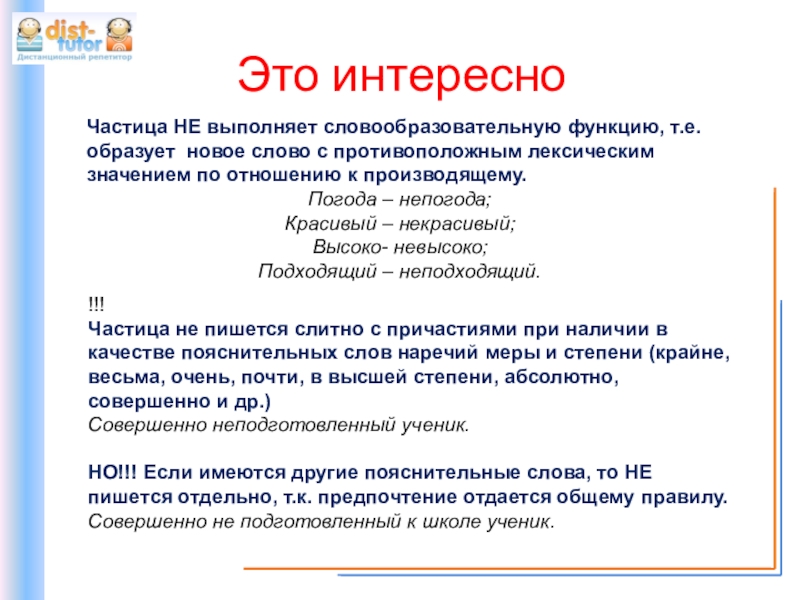 dist-tutor
Дистанционный репетитор

Это интересно

Частица НЕ выполняет словообразовательную функцию, т.е. образует новое слово с противоположным лексическим значением по отношению к производящему.

Погода – непогода;
Красивый – некрасивый;
Высоко- невысоко;
Подходящий – неподходящий.

!!!
Частица не пишется слитно с причастиями при наличии в качестве пояснительных слов наречий меры и степени (крайне, весьма, очень, почти, в высшей степени, абсолютно, совершенно и др.)
Совершенно неподготовленный ученик.

НО!!! Если имеются другие пояснительные слова, то НЕ пишется отдельно, т.к. предпочтение отдается общему правилу.
Совершенно не подготовленный к школе ученик.